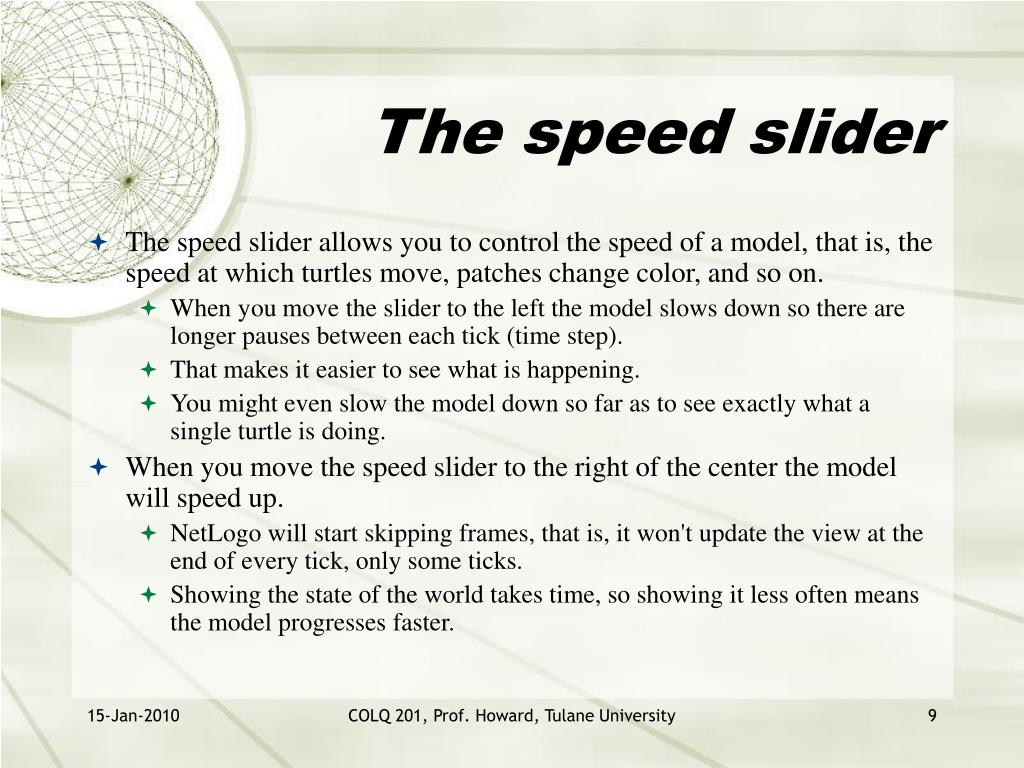 The speed slider

The speed slider allows you to control the speed of a model, that is, the speed at which turtles move, patches change color, and so on.

When you move the slider to the left the model slows down so there are longer pauses between each tick (time step).

That makes it easier to see what is happening.

You might even slow the model down so far as to see exactly what a single turtle is doing.

When you move the speed slider to the right of the center the model will speed up.

NetLogo will start skipping frames, that is, it won't update the view at the end of every tick, only some ticks.

Showing the state of the world takes time, so showing it less often means the model progresses faster.

15-Jan-2010

COLQ 201, Prof. Howard, Tulane University

9